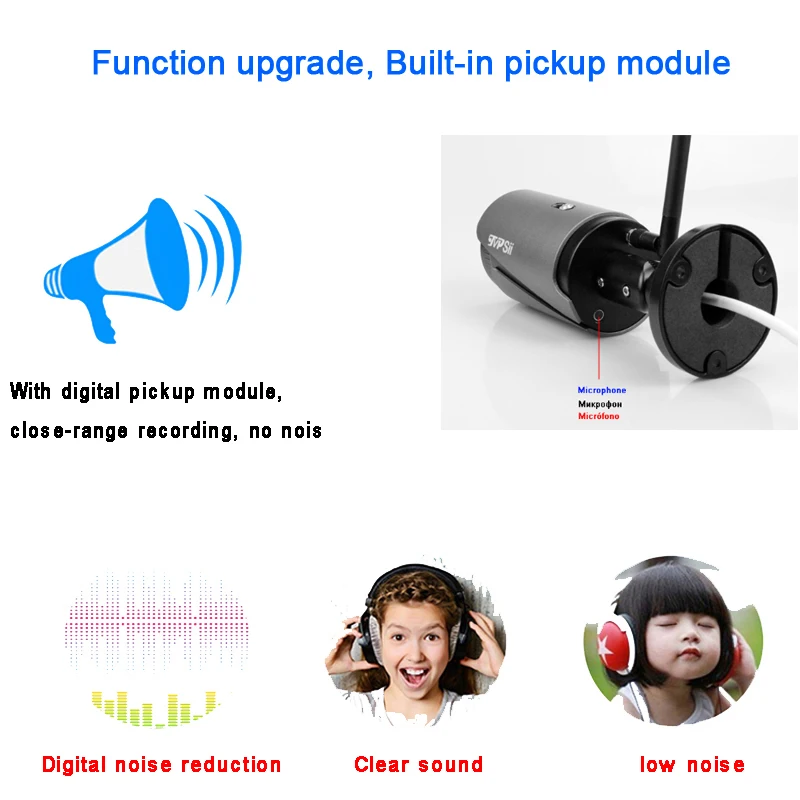 Function upgrade, Built-in pickup module

With digital pickup module,
close-range recording, no nois

Microphone
Микрофон
Micrófono

Digital noise reduction

Clear sound

low noise